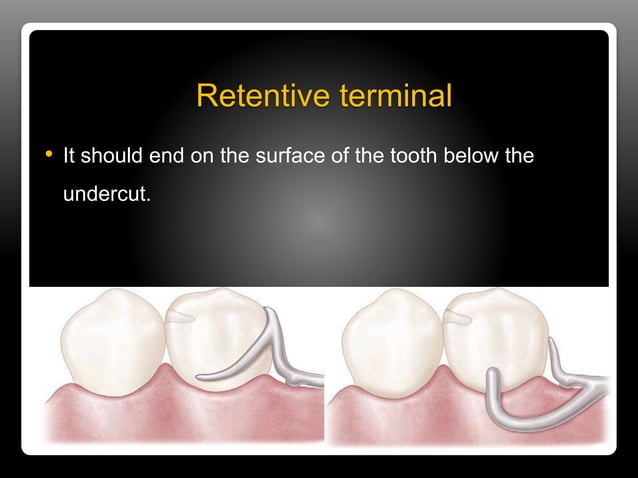 Retentive terminal

• It should end on the surface of the tooth below the undercut.